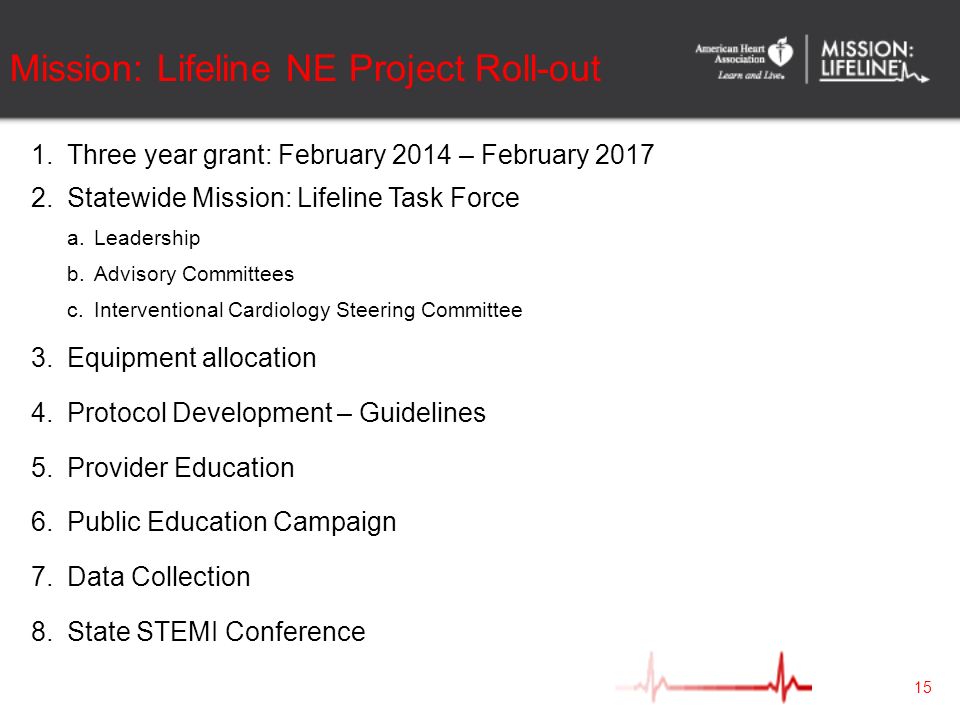 Mission: Lifeline NE Project Roll-out

American Heart Association Learn and Live.

MISSION: LIFELINE

1. Three year grant: February 2014 – February 2017

2. Statewide Mission: Lifeline Task Force

a. Leadership

b. Advisory Committees

c. Interventional Cardiology Steering Committee

3. Equipment allocation

4. Protocol Development – Guidelines

5. Provider Education

6. Public Education Campaign

7. Data Collection

8. State STEMI Conference

15